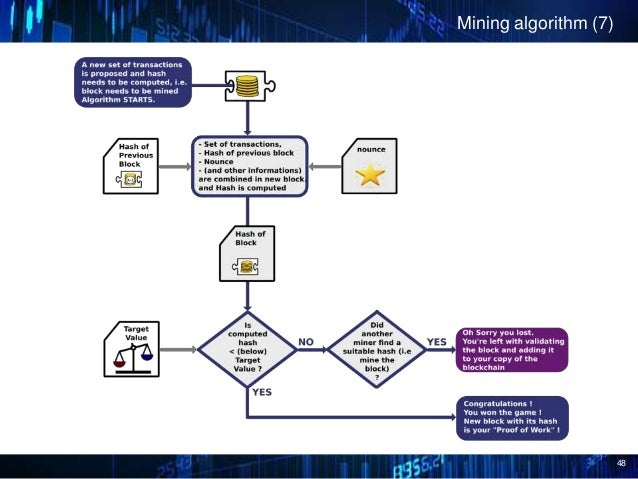 Mining algorithm (7)

A new set of transactions is proposed and hash needs to be computed, i.e. block needs to be mined Algorithm STARTS.

Hash of Previous Block

- Set of transactions,
- Hash of previous block
- Nounce
- (and other informations) are combined in new block, and Hash is computed

nounce

Hash of Block

Target Value

Is computed hash < (below) Target Value ?

NO

Did another miner find a suitable hash (i.e mine the block) ?

YES

Oh Sorry you lost. You're left with validating the block and adding it to your copy of the blockchain

YES

Congratulations ! You won the game ! New block with its hash is your "Proof of Work" !

48